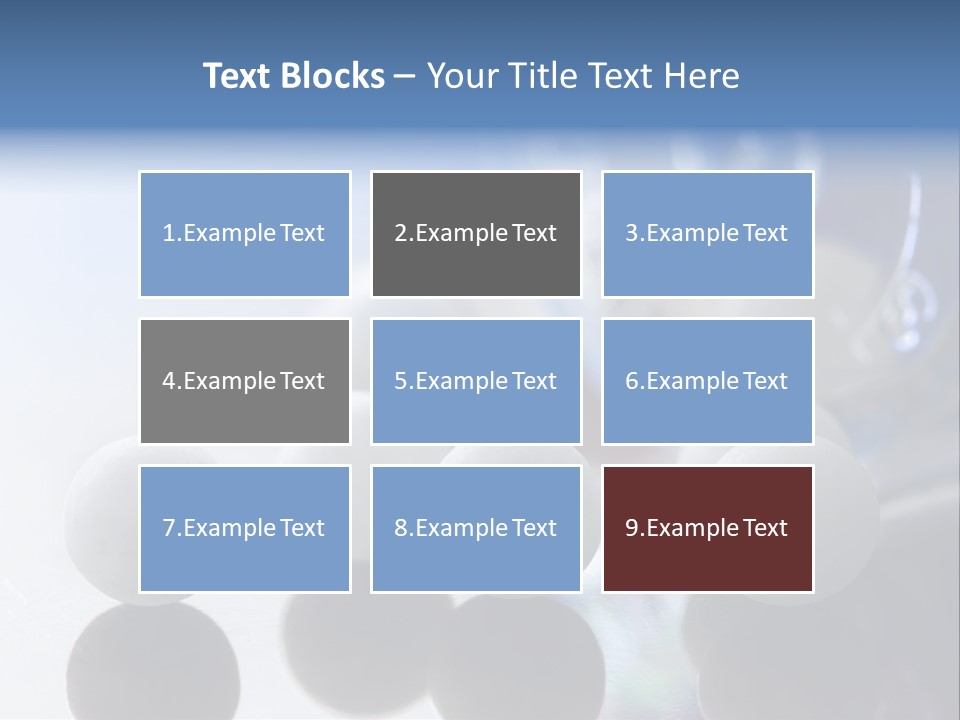 Text Blocks – Your Title Text Here

1.Example Text

2.Example Text

3.Example Text

4.Example Text

5.Example Text

6.Example Text

7.Example Text

8.Example Text

9.Example Text